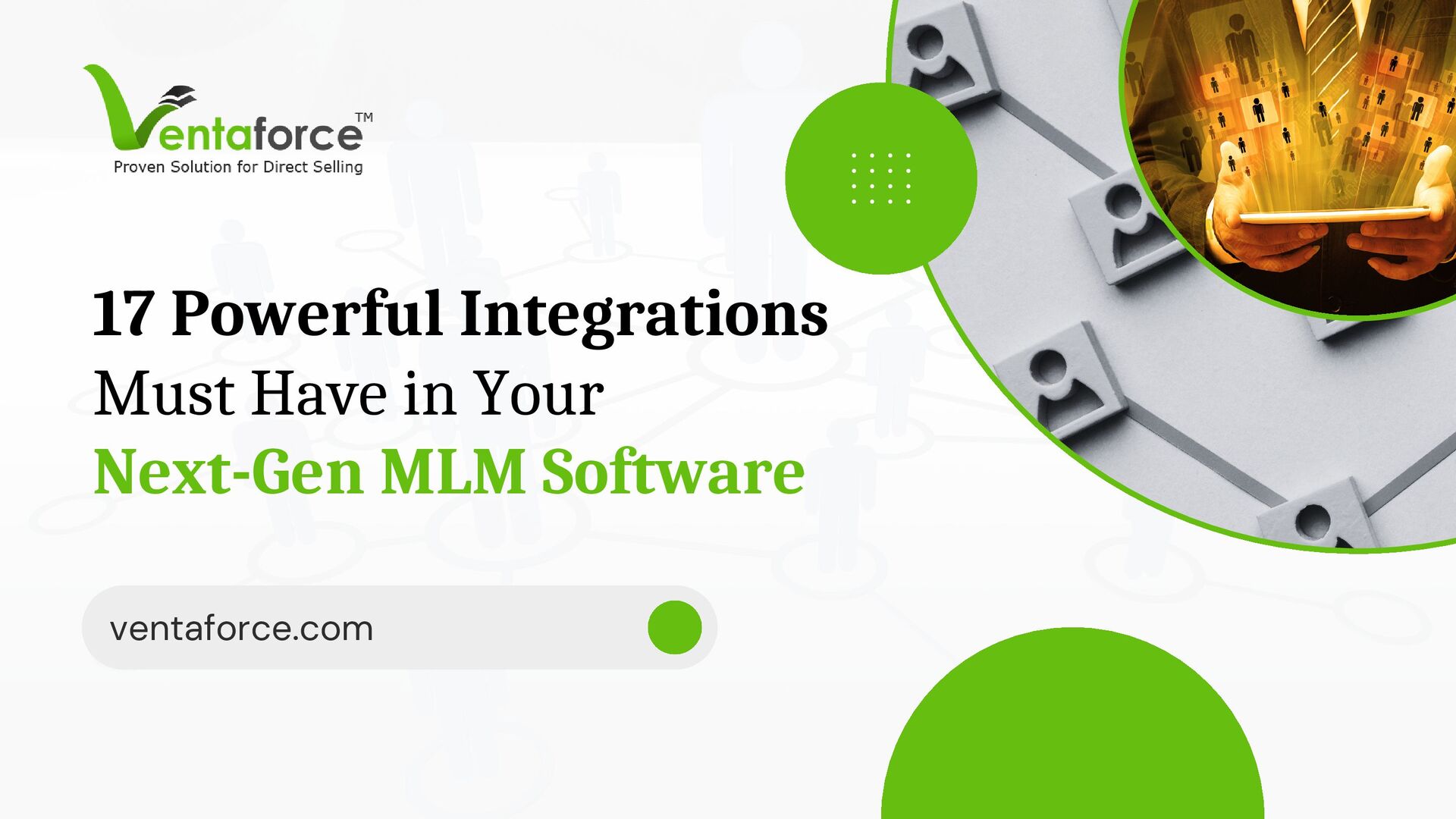 Ventaforce™
Proven Solution for Direct Selling

17 Powerful Integrations Must Have in Your Next-Gen MLM Software

ventaforce.com